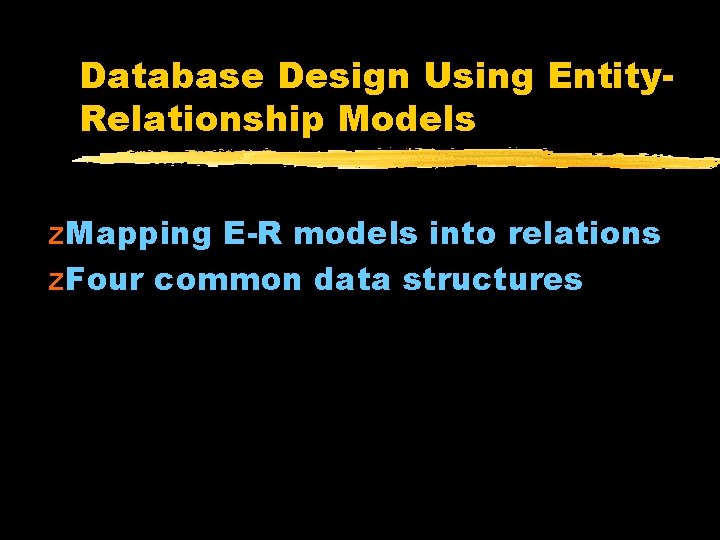 Database Design Using Entity-Relationship Models

zMapping E-R models into relations
zFour common data structures